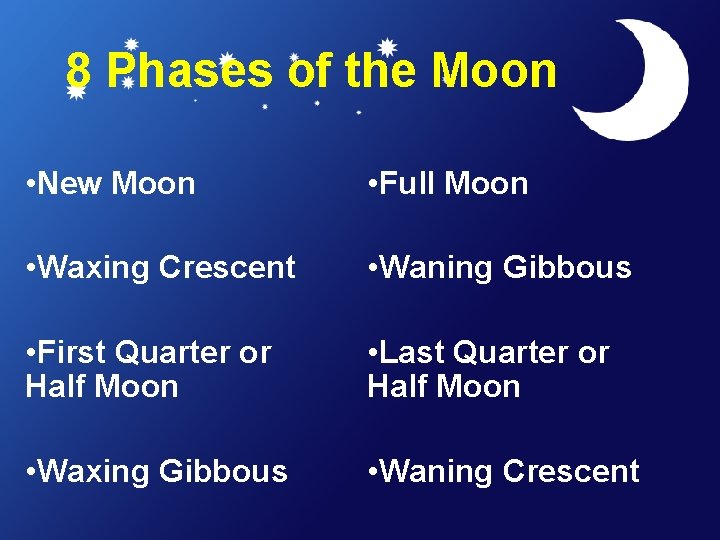 8 Phases of the Moon

•New Moon

•Waxing Crescent

•First Quarter or Half Moon

•Waxing Gibbous

•Full Moon

•Waning Gibbous

•Last Quarter or Half Moon

•Waning Crescent